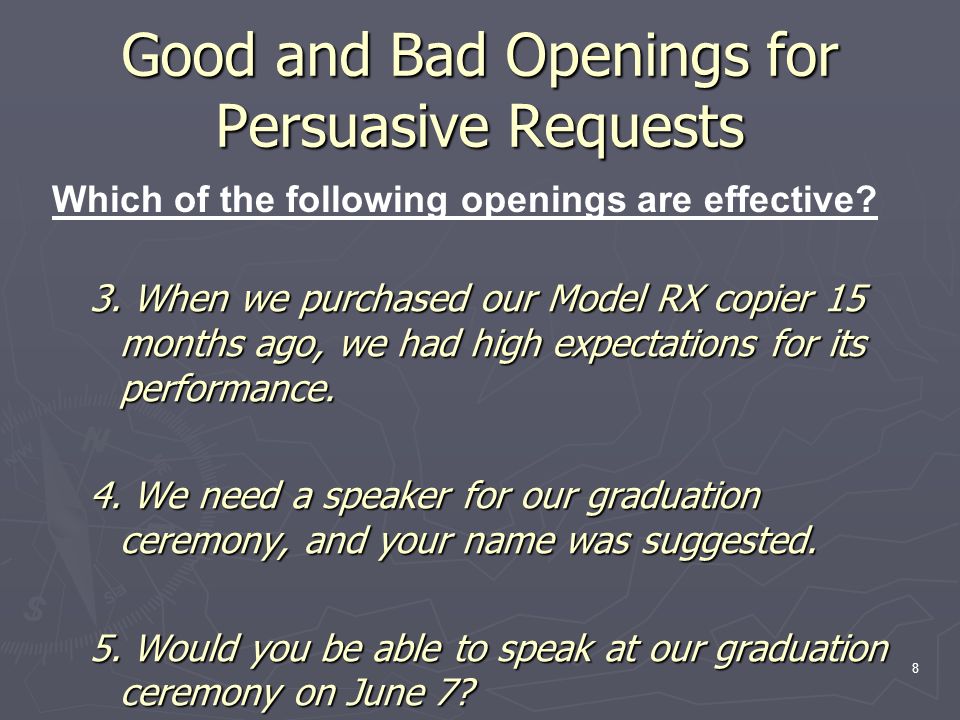 Good and Bad Openings for Persuasive Requests

Which of the following openings are effective?

3. When we purchased our Model RX copier 15 months ago, we had high expectations for its performance.

4. We need a speaker for our graduation ceremony, and your name was suggested.

5. Would you be able to speak at our graduation ceremony on June 7?

8